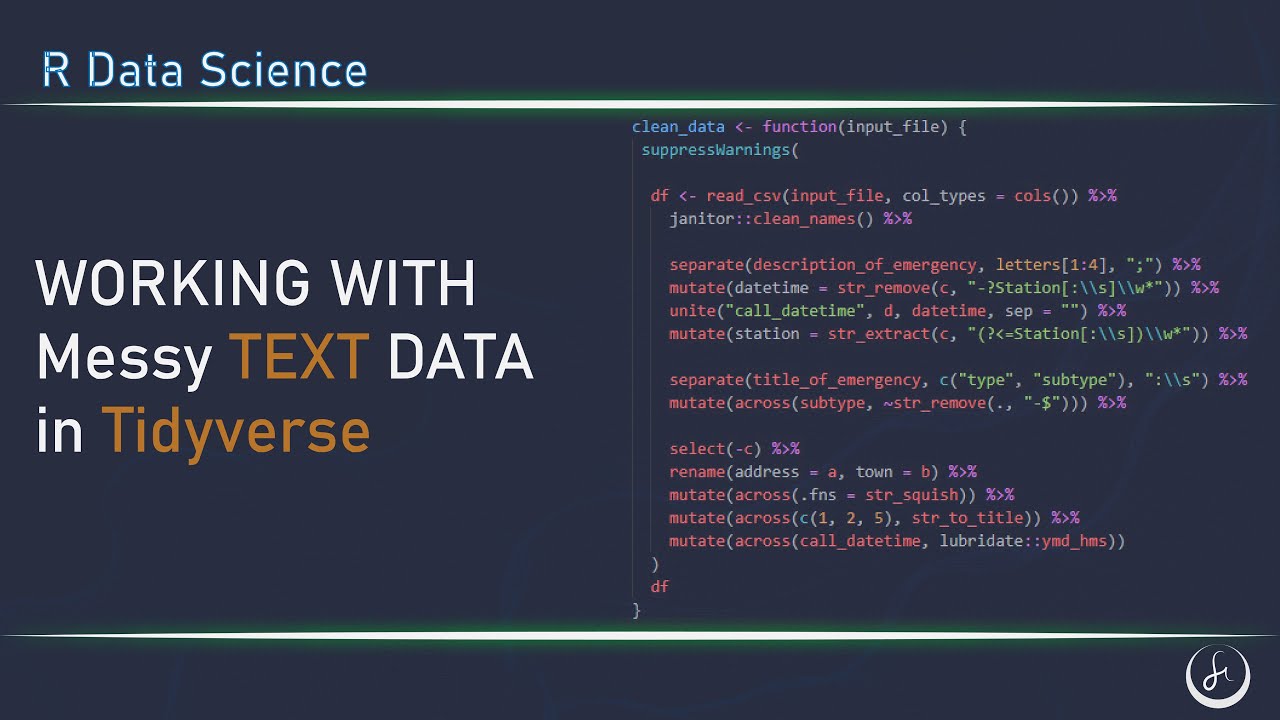 R Data Science

WORKING WITH Messy TEXT DATA in Tidyverse

clean_data <- function(input_file) {
 suppressWarnings(

  df <- read_csv(input_file, col_types = cols()) %>%
    janitor::clean_names() %>%

    separate(description_of_emergency, letters[1:4], ";") %>%
    mutate(datetime = str_remove(c, "-?Station[:\\s]\\w*")) %>%
    unite("call_datetime", d, datetime, sep = "") %>%
    mutate(station = str_extract(c, "(?<=Station[:\\s])\\w*")) %>%

    separate(title_of_emergency, c("type", "subtype"), ":\\s") %>%
    mutate(across(subtype, ~str_remove(., "-$"))) %>%

    select(-c) %>%
    rename(address = a, town = b) %>%
    mutate(across(.fns = str_squish)) %>%
    mutate(across(c(1, 2, 5), str_to_title)) %>%
    mutate(across(call_datetime, lubridate::ymd_hms))
  )
  df
}